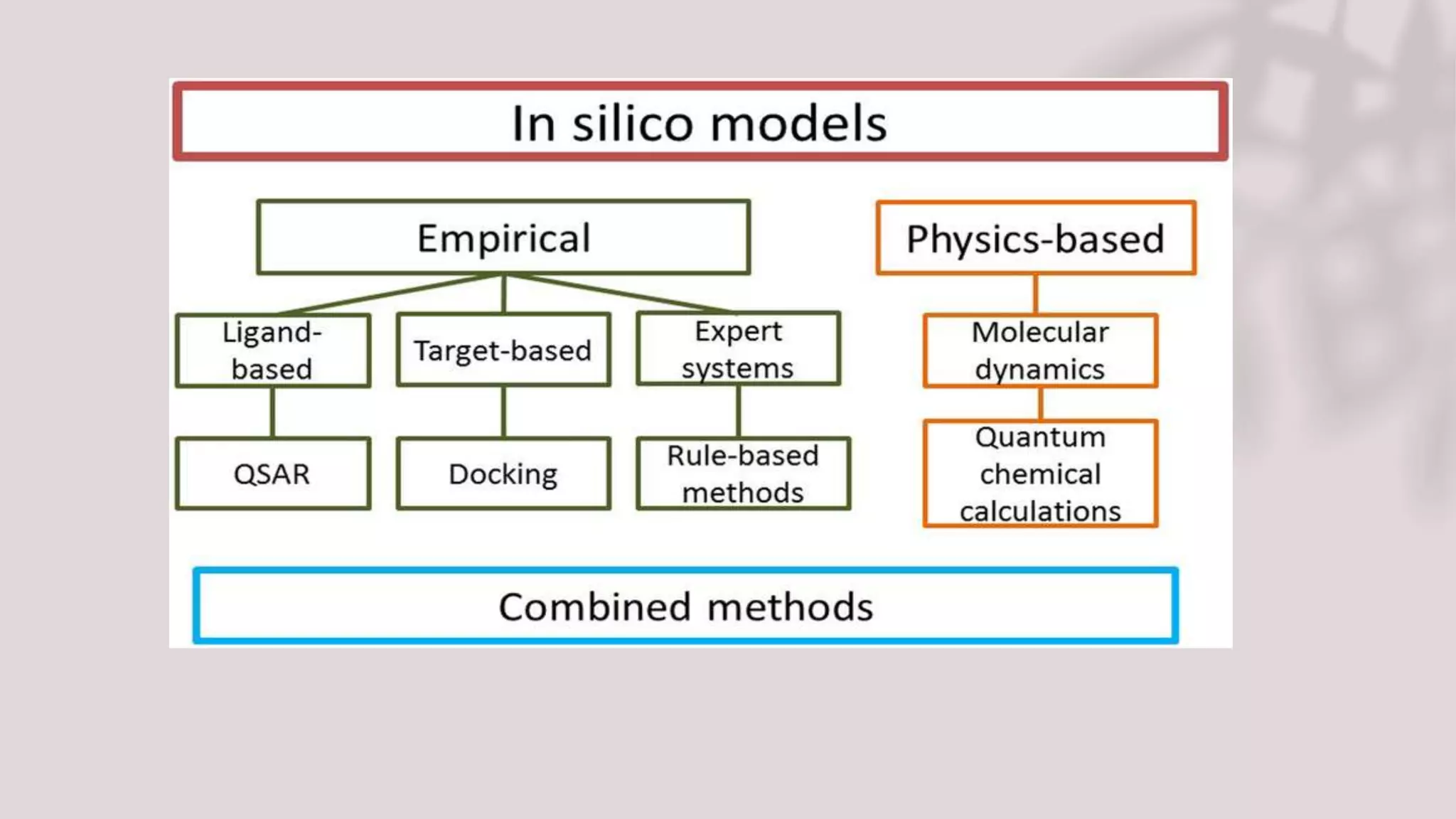 In silico models

Empirical

Ligand-based

Target-based

Expert systems

QSAR

Docking

Rule-based methods

Physics-based

Molecular dynamics

Quantum chemical calculations

Combined methods